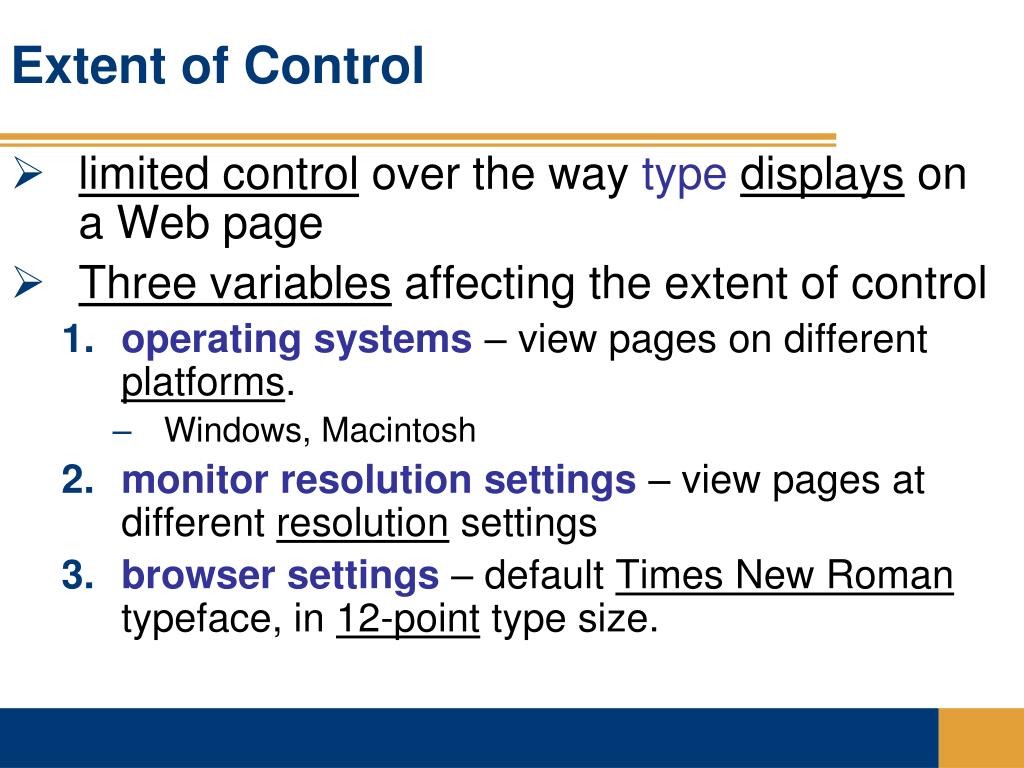 Extent of Control

➢ limited control over the way type displays on a Web page

➢ Three variables affecting the extent of control

1. operating systems – view pages on different platforms.

– Windows, Macintosh

2. monitor resolution settings – view pages at different resolution settings

3. browser settings – default Times New Roman typeface, in 12-point type size.